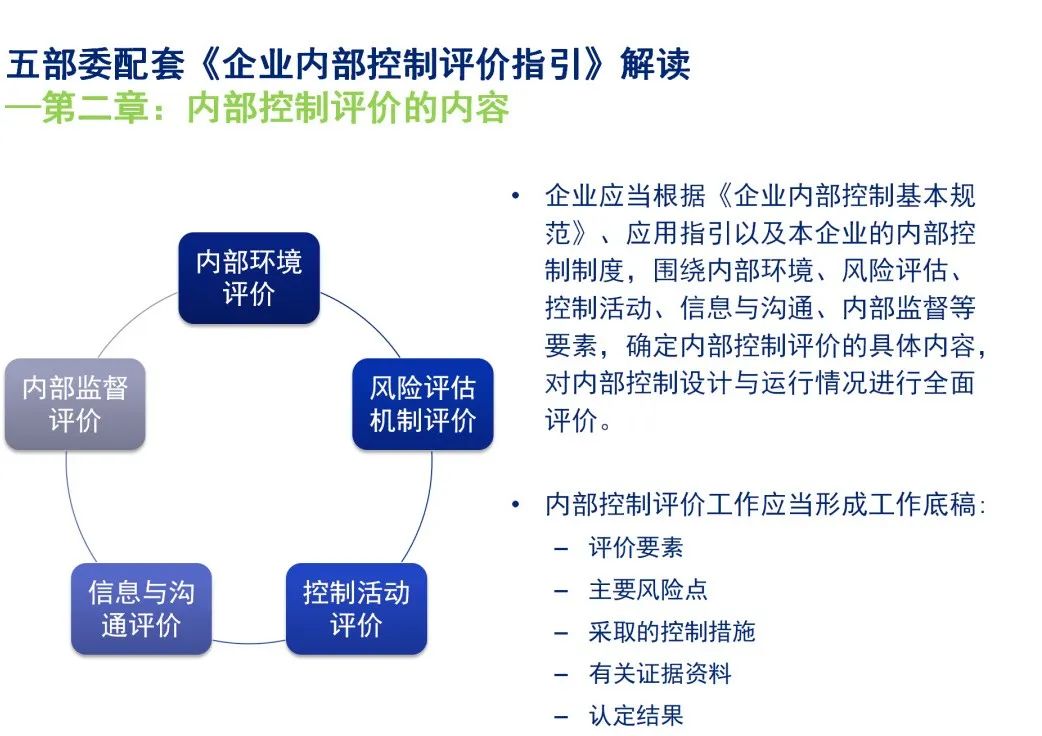 五部委配套《企业内部控制评价指引》解读
—第二章：内部控制评价的内容

内部环境评价

风险评估机制评价

控制活动评价

信息与沟通评价

内部监督评价

• 企业应当根据《企业内部控制基本规范》、应用指引以及本企业的内部控制制度，围绕内部环境、风险评估、控制活动、信息与沟通、内部监督等要素，确定内部控制评价的具体内容，对内部控制设计与运行情况进行全面评价。

• 内部控制评价工作应当形成工作底稿:
– 评价要素
– 主要风险点
– 采取的控制措施
– 有关证据资料
– 认定结果